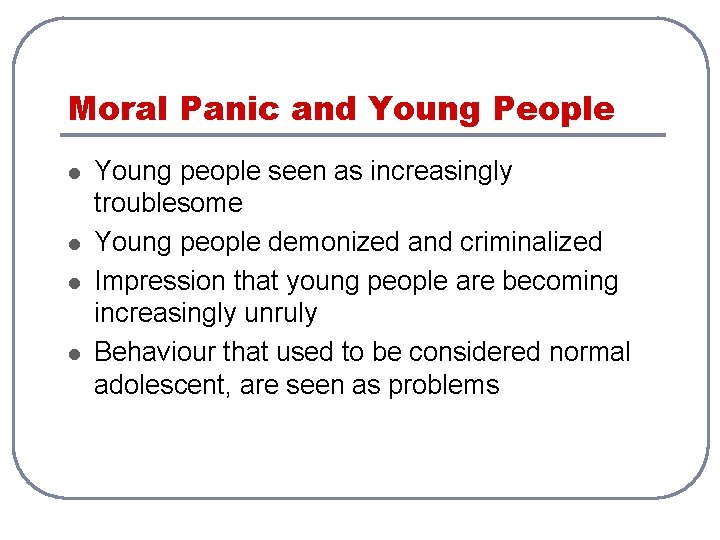 Moral Panic and Young People

- Young people seen as increasingly troublesome
- Young people demonized and criminalized
- Impression that young people are becoming increasingly unruly
- Behaviour that used to be considered normal adolescent, are seen as problems